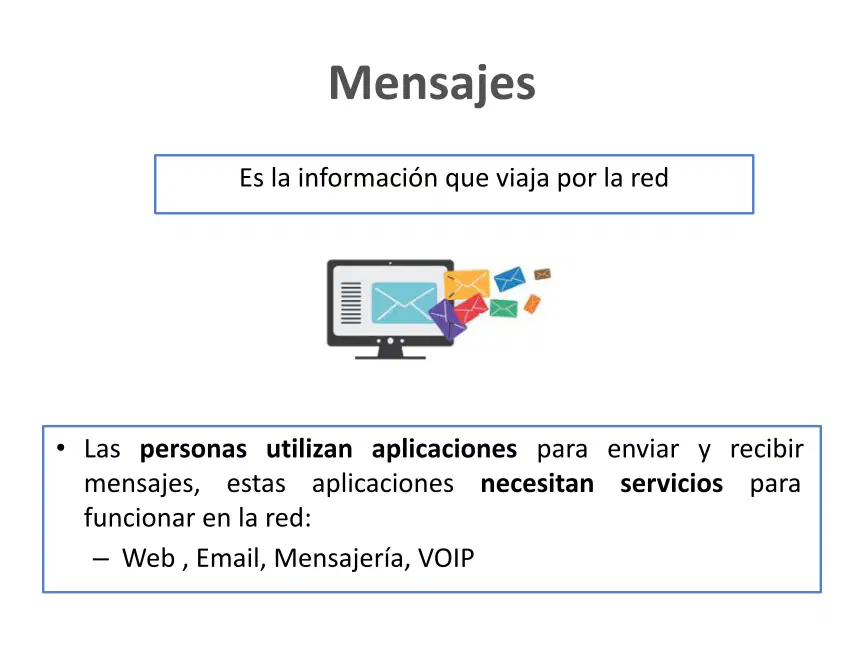 Mensajes

Es la información que viaja por la red

• Las personas utilizan aplicaciones para enviar y recibir mensajes, estas aplicaciones necesitan servicios para funcionar en la red:
– Web , Email, Mensajería, VOIP